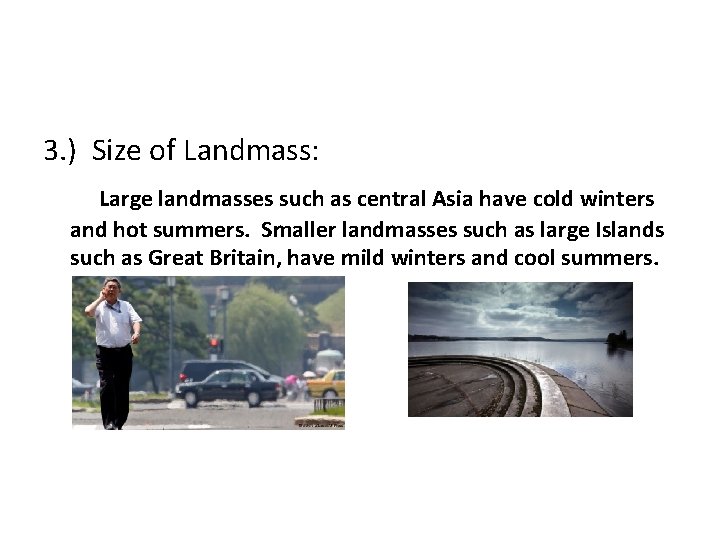 3.) Size of Landmass:

Large landmasses such as central Asia have cold winters and hot summers. Smaller landmasses such as large Islands such as Great Britain, have mild winters and cool summers.